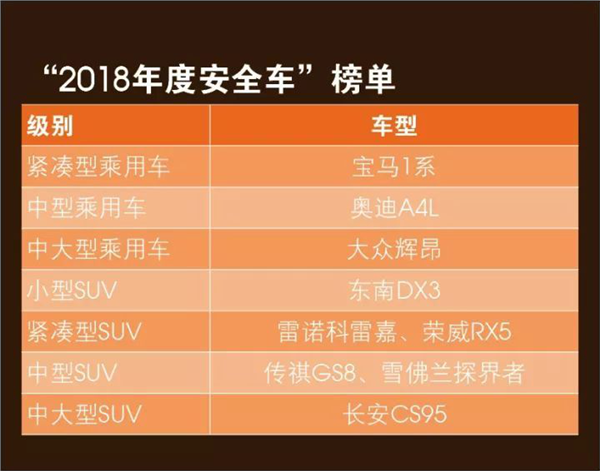 “2018年度安全车”榜单

| 级别 | 车型 |
|---|---|
| 紧凑型乘用车 | 宝马1系 |
| 中型乘用车 | 奥迪A4L |
| 中大型乘用车 | 大众辉昂 |
| 小型SUV | 东南DX3 |
| 紧凑型SUV | 雷诺科雷嘉、荣威RX5 |
| 中型SUV | 传祺GS8、雪佛兰探界者 |
| 中大型SUV | 长安CS95 |